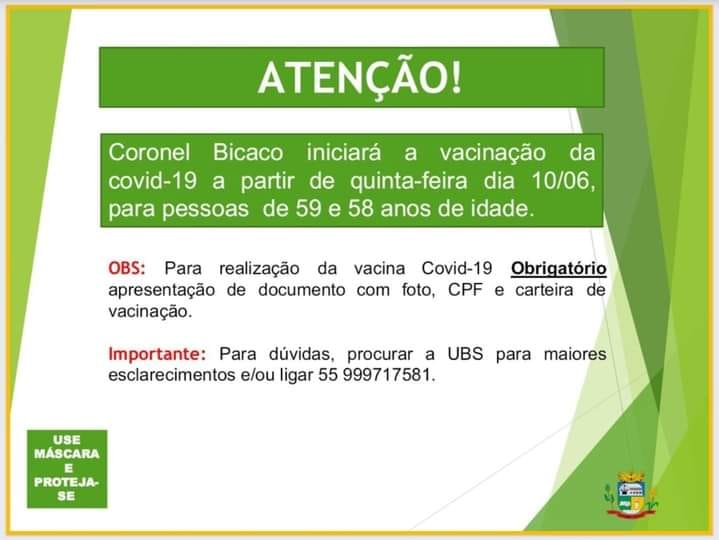 ATENÇÃO!

Coronel Bicaco iniciará a vacinação da covid-19 a partir de quinta-feira dia 10/06, para pessoas de 59 e 58 anos de idade.

OBS: Para realização da vacina Covid-19 Obrigatório apresentação de documento com foto, CPF e carteira de vacinação.

Importante: Para dúvidas, procurar a UBS para maiores esclarecimentos e/ou ligar 55 999717581.

USE MÁSCARA E PROTEJA-SE